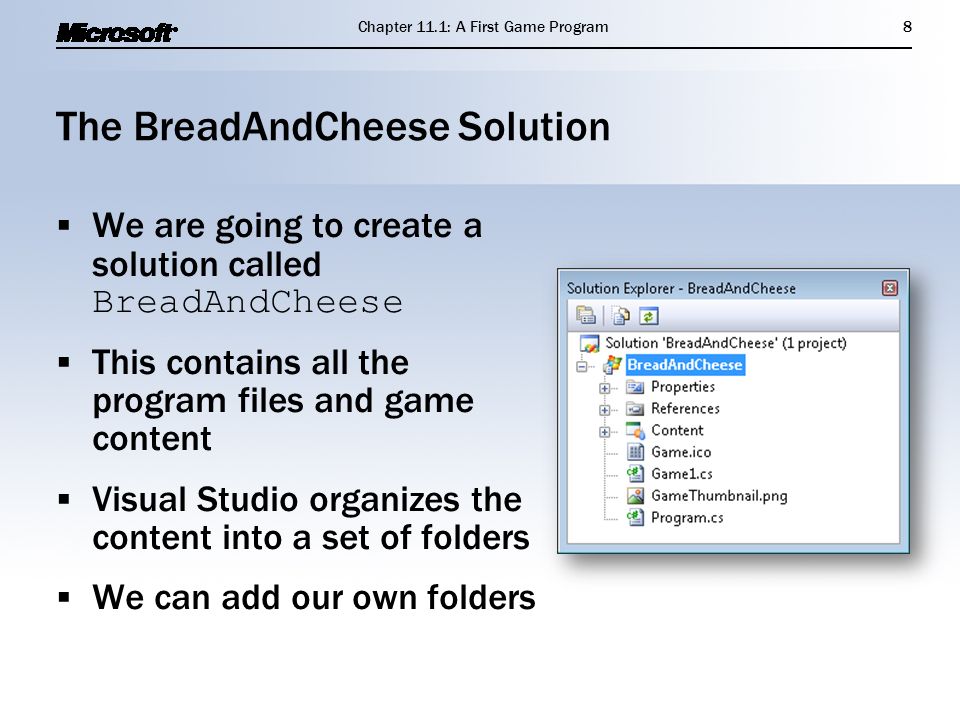 Microsoft

Chapter 11.1: A First Game Program

8

The BreadAndCheese Solution

▪ We are going to create a solution called BreadAndCheese

▪ This contains all the program files and game content

▪ Visual Studio organizes the content into a set of folders

▪ We can add our own folders

Solution Explorer - BreadAndCheese

Solution 'BreadAndCheese' (1 project)
BreadAndCheese
Properties
References
Content
Game.ico
Game1.cs
GameThumbnail.png
Program.cs